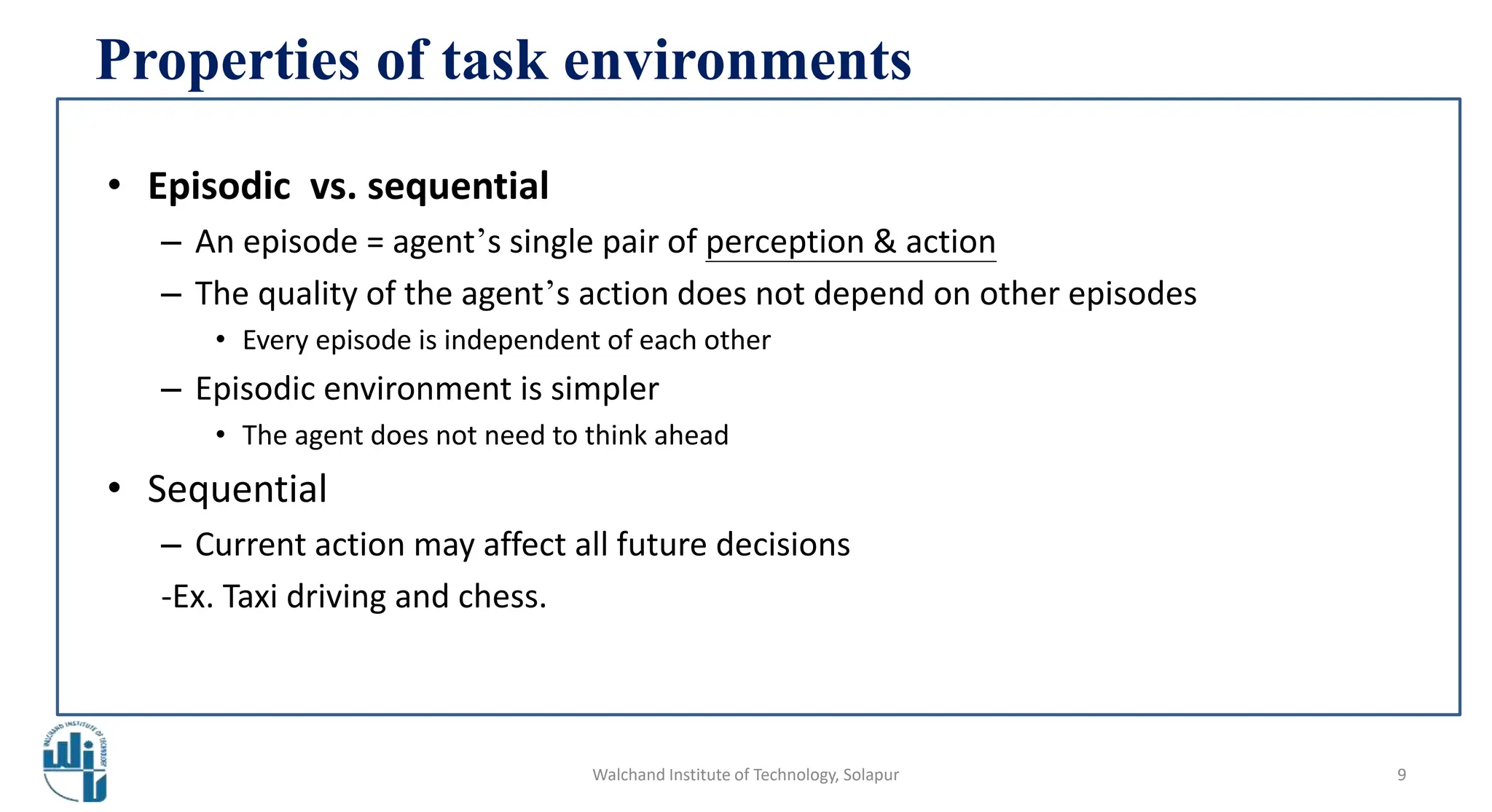 Properties of task environments

• Episodic vs. sequential
– An episode = agent's single pair of perception & action
– The quality of the agent's action does not depend on other episodes
• Every episode is independent of each other
– Episodic environment is simpler
• The agent does not need to think ahead

• Sequential
– Current action may affect all future decisions
-Ex. Taxi driving and chess.

WALCHAND INSTITUTE OF TECHNOLOGY

Walchand Institute of Technology, Solapur

9